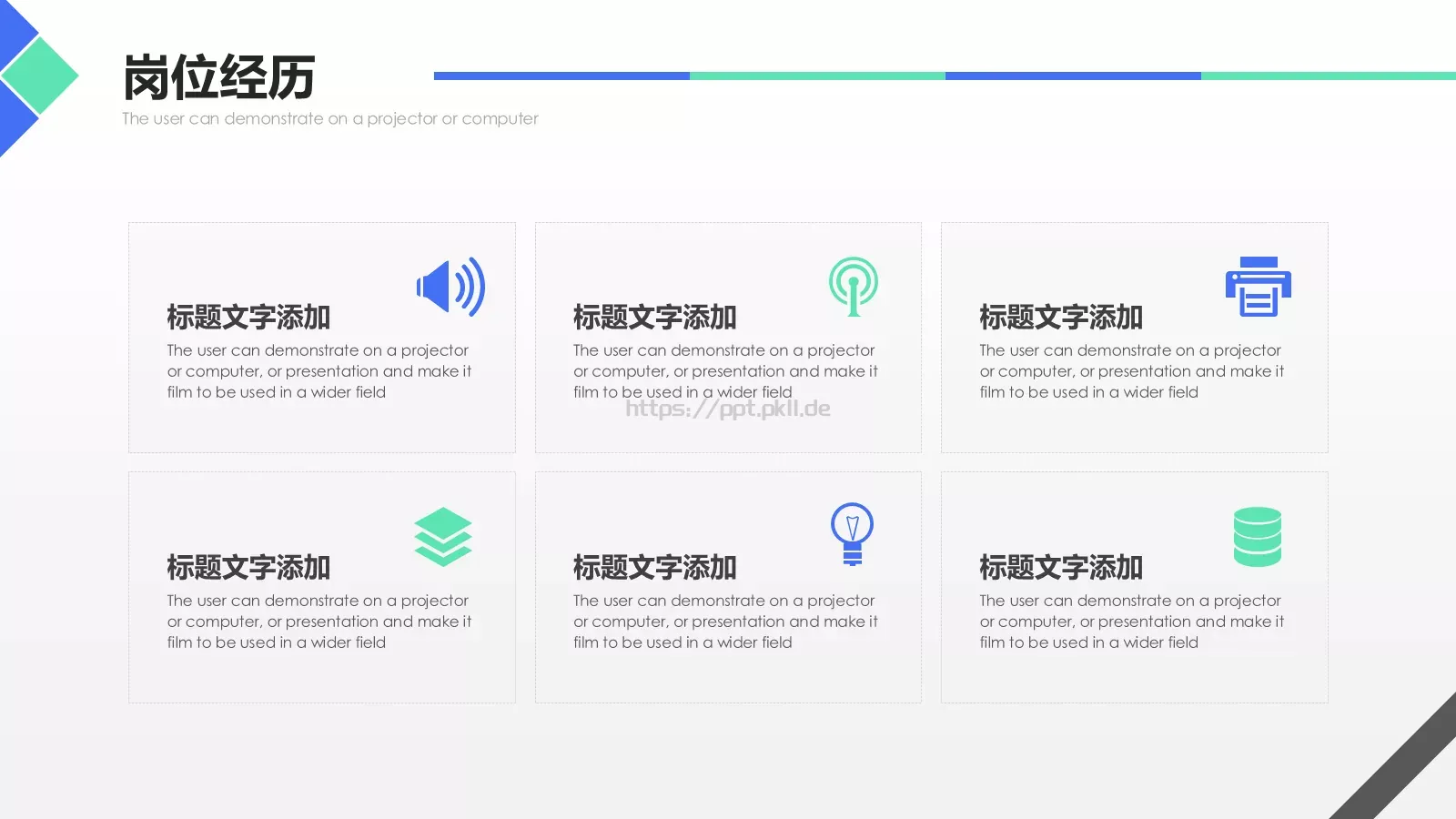 岗位经历
The user can demonstrate on a projector or computer

标题文字添加
The user can demonstrate on a projector or computer, or presentation and make it film to be used in a wider field

标题文字添加
The user can demonstrate on a projector or computer, or presentation and make it film to be used in a wider field

https://ppt.pkll.de

标题文字添加
The user can demonstrate on a projector or computer, or presentation and make it film to be used in a wider field

标题文字添加
The user can demonstrate on a projector or computer, or presentation and make it film to be used in a wider field

标题文字添加
The user can demonstrate on a projector or computer, or presentation and make it film to be used in a wider field

标题文字添加
The user can demonstrate on a projector or computer, or presentation and make it film to be used in a wider field